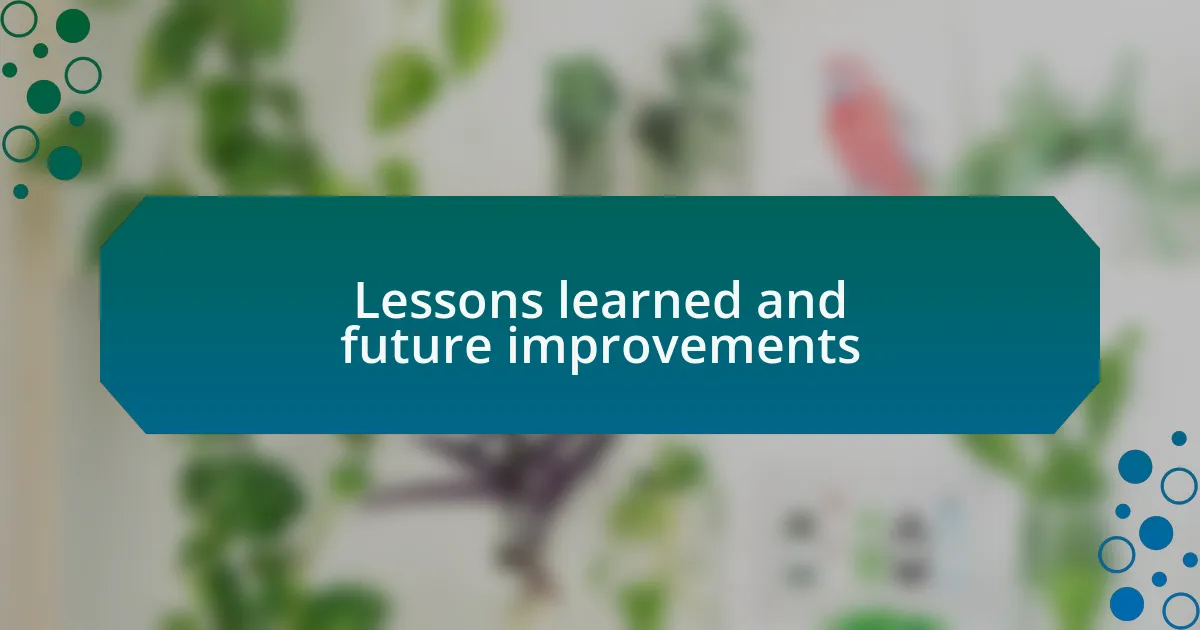 Lessons learned and future improvements